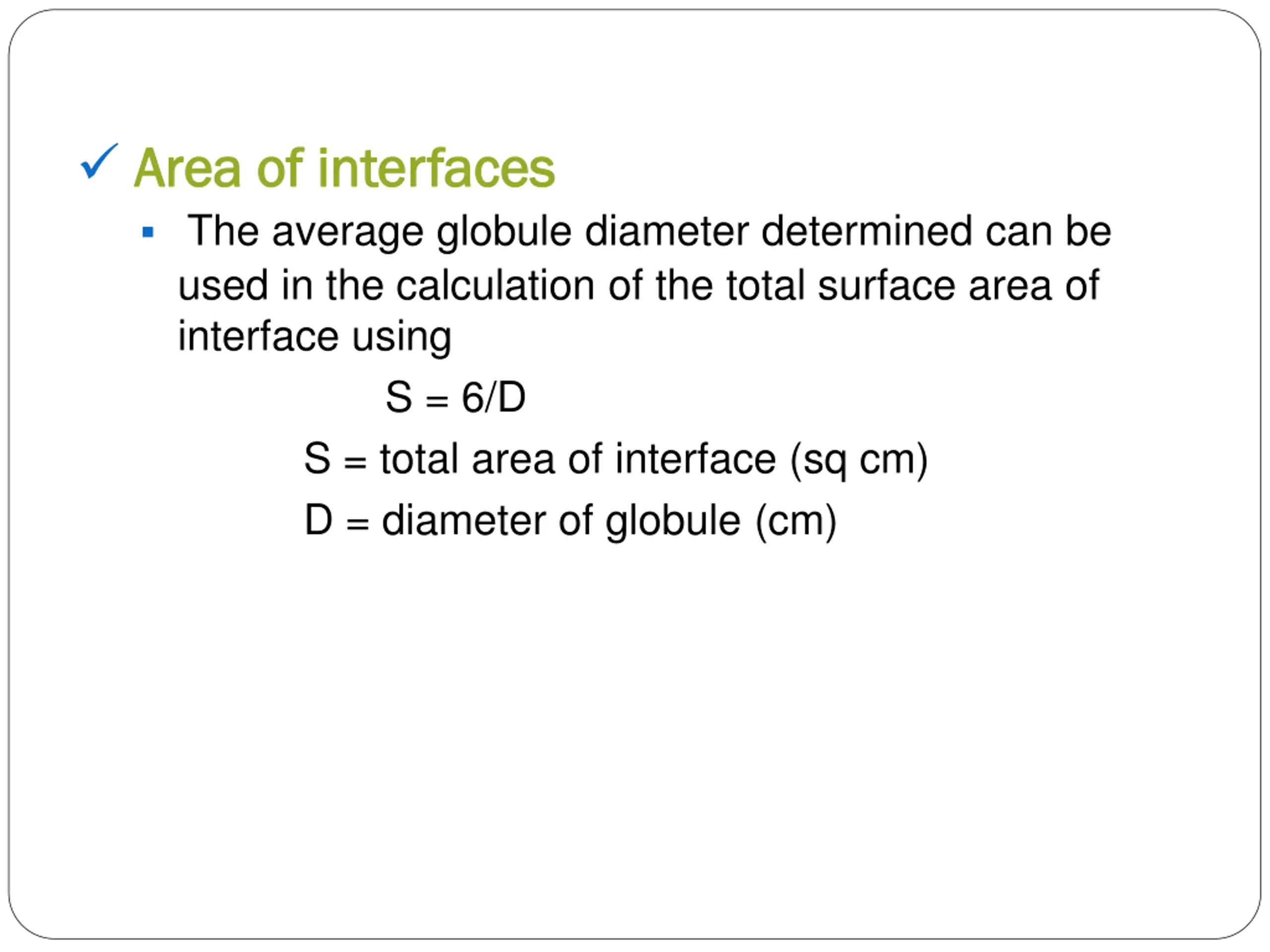 ✓ Area of interfaces

▪ The average globule diameter determined can be used in the calculation of the total surface area of interface using

$S = 6/D$

S = total area of interface (sq cm)

D = diameter of globule (cm)